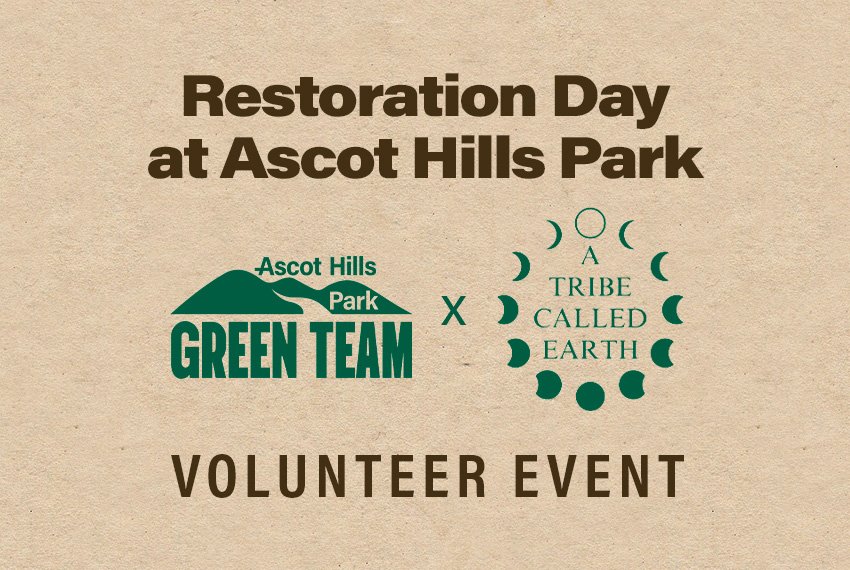 Restoration Day at Ascot Hills Park

Ascot Hills Park
GREEN TEAM

X

A
TRIBE
CALLED
EARTH

VOLUNTEER EVENT